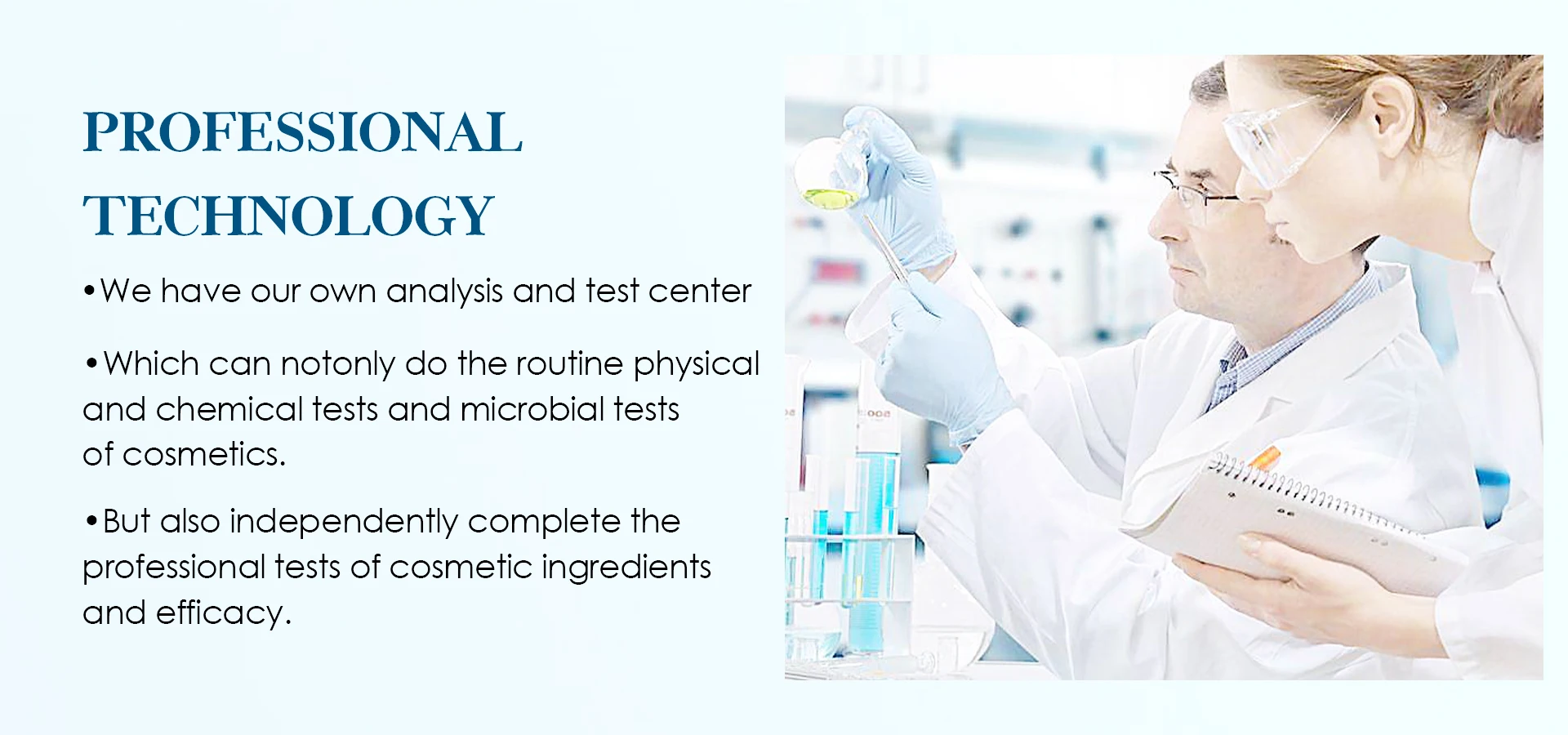 PROFESSIONAL TECHNOLOGY

•We have our own analysis and test center

•Which can notonly do the routine physical and chemical tests and microbial tests of cosmetics.

•But also independently complete the professional tests of cosmetic ingredients and efficacy.